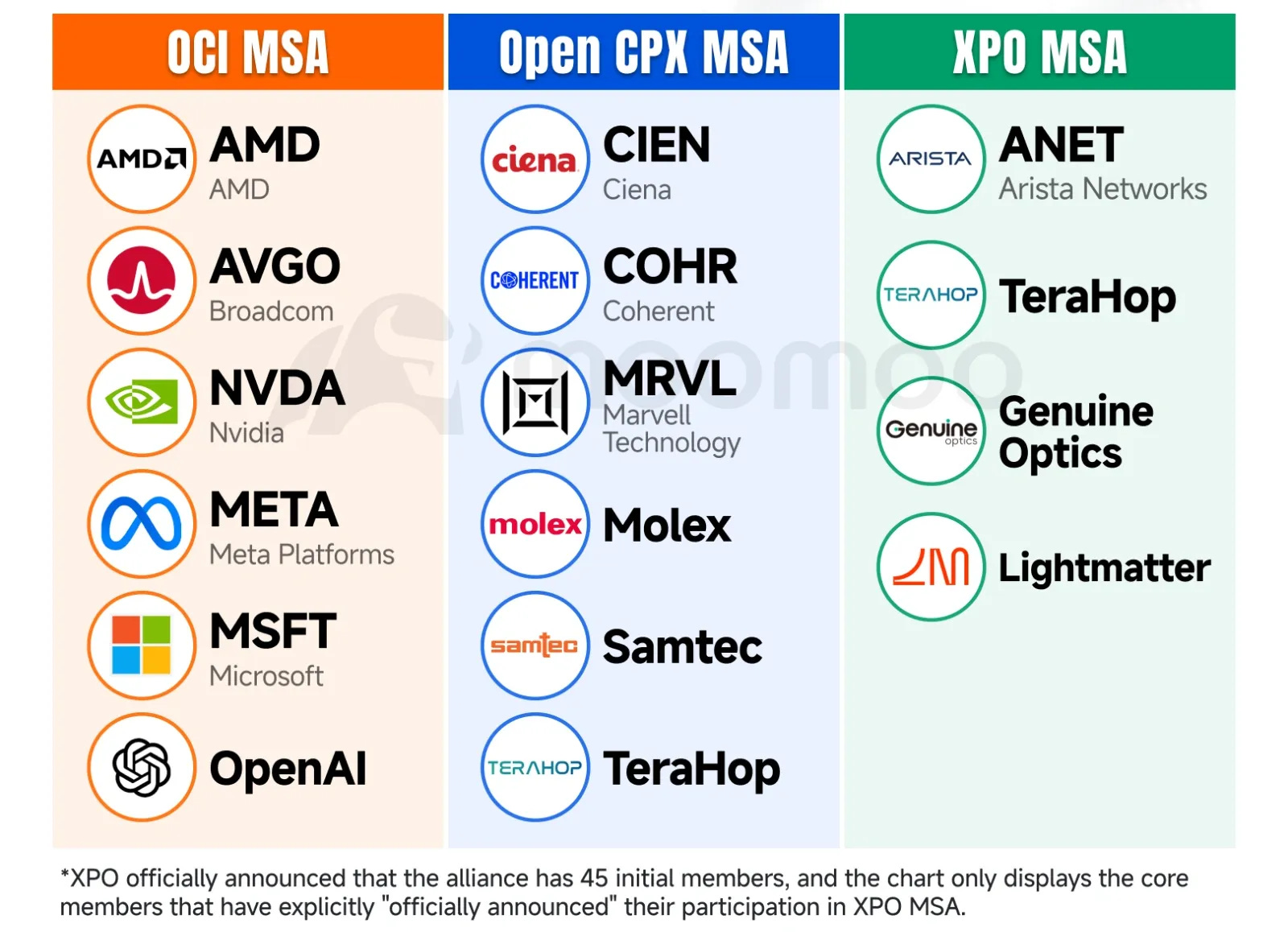 OCI MSA

AMD
AMD
AMD

AVGO
Broadcom

NVDA
Nvidia

META
Meta Platforms

MSFT
Microsoft

OpenAI

Open CPX MSA

ciena
CIEN
Ciena

COHERENT
COHR
Coherent

MRVL
Marvell Technology

molex
Molex

samtec
Samtec

TERAHOP
TeraHop

XPO MSA

ARISTA
ANET
Arista Networks

TERAHOP
TeraHop

Genuine optics
Genuine Optics

Lightmatter

moomoo

*XPO officially announced that the alliance has 45 initial members, and the chart only displays the core members that have explicitly "officially announced" their participation in XPO MSA.